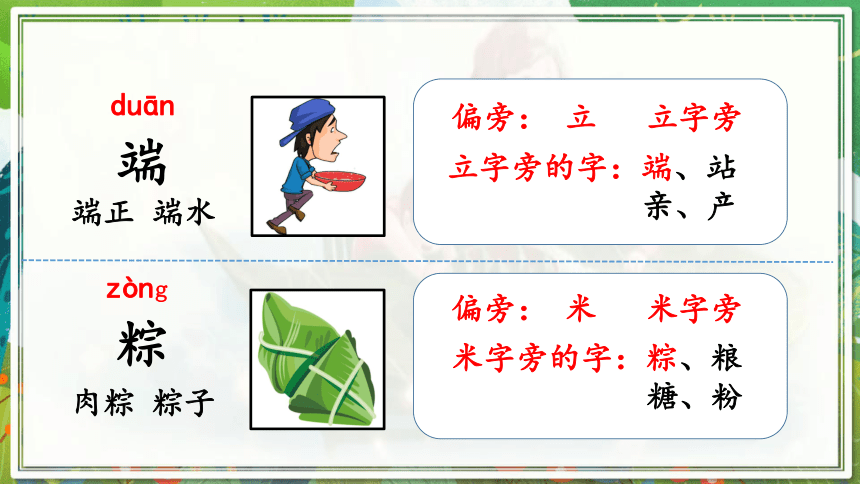 duān
端
端正 端水

偏旁： 立 立字旁
立字旁的字：端、站
亲、产

zòng
粽
肉粽 粽子

偏旁： 米 米字旁
米字旁的字：粽、粮
糖、粉